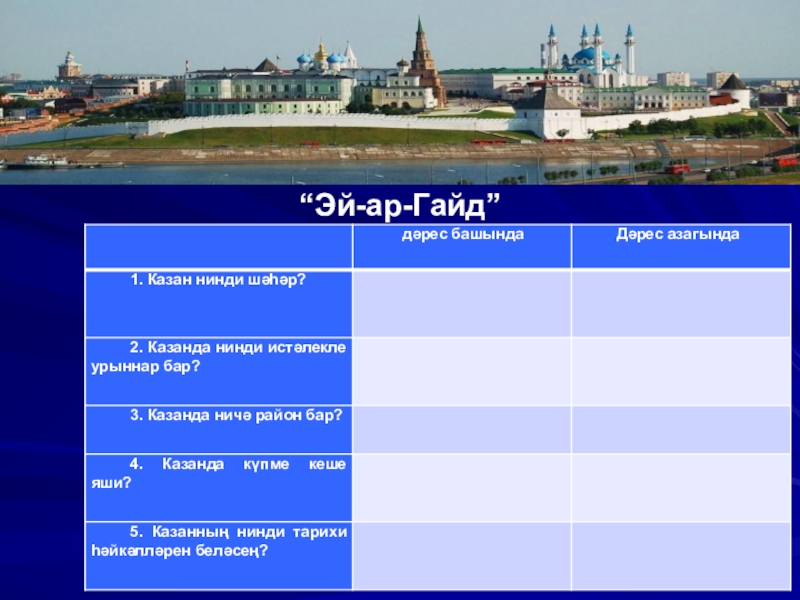 “Эй-ар-Гайд”

|  | дәрес башында | Дәрес азагында |
|---|---|---|
| 1. Казан нинди шәһәр? |  |  |
| 2. Казанда нинди истәлекле урыннар бар? |  |  |
| 3. Казанда ничә район бар? |  |  |
| 4. Казанда күпме кеше яши? |  |  |
| 5. Казанның нинди тарихи һәйкәлләрен беләсең? |  |  |